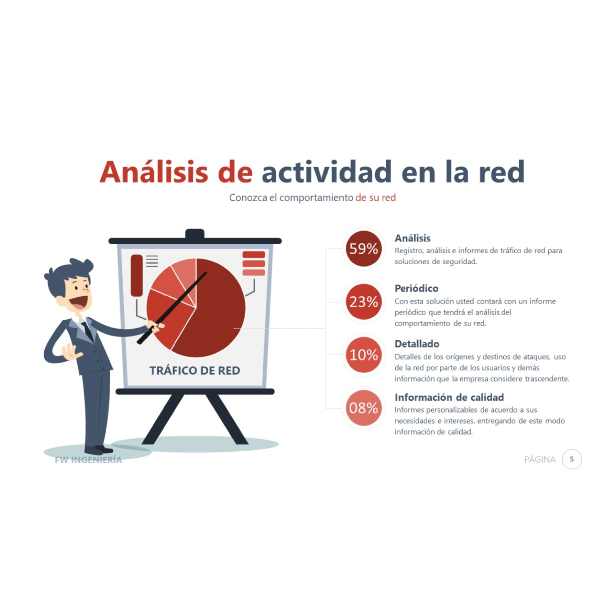 Análisis de actividad en la red
Conozca el comportamiento de su red

TRÁFICO DE RED

59%
Análisis
Registro, análisis e informes de tráfico de red para soluciones de seguridad.

23%
Periódico
Con esta solución usted contará con un informe periódico que tendrá el análisis del comportamiento de su red.

10%
Detallado
Detalles de los orígenes y destinos de ataques, uso de la red por parte de los usuarios y demás información que la empresa considere trascendente.

08%
Información de calidad
Informes personalizables de acuerdo a sus necesidades e intereses, entregando de este modo información de calidad.

FW INGENIERÍA

PÁGINA 5